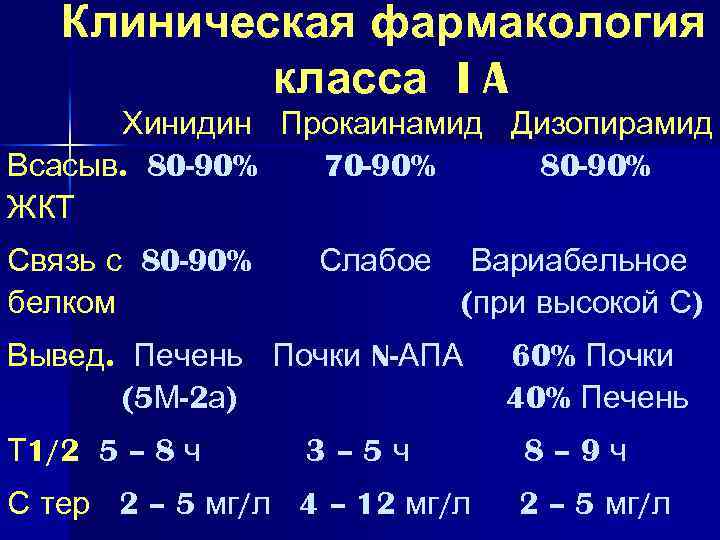 Клиническая фармакология класса I A

| | Хинидин | Прокаинамид | Дизопирамид |
|---|---|---|---|
| Всасыв. ЖКТ | 80-90% | 70-90% | 80-90% |
| Связь с белком | 80-90% | Слабое | Вариабельное (при высокой С) |
| Вывед. | Печень (5М-2а) | Почки N-АПА | 60% Почки 40% Печень |
| Т1/2 | 5 – 8 ч | 3 – 5 ч | 8 – 9 ч |
| С тер | 2 – 5 мг/л | 4 – 12 мг/л | 2 – 5 мг/л |